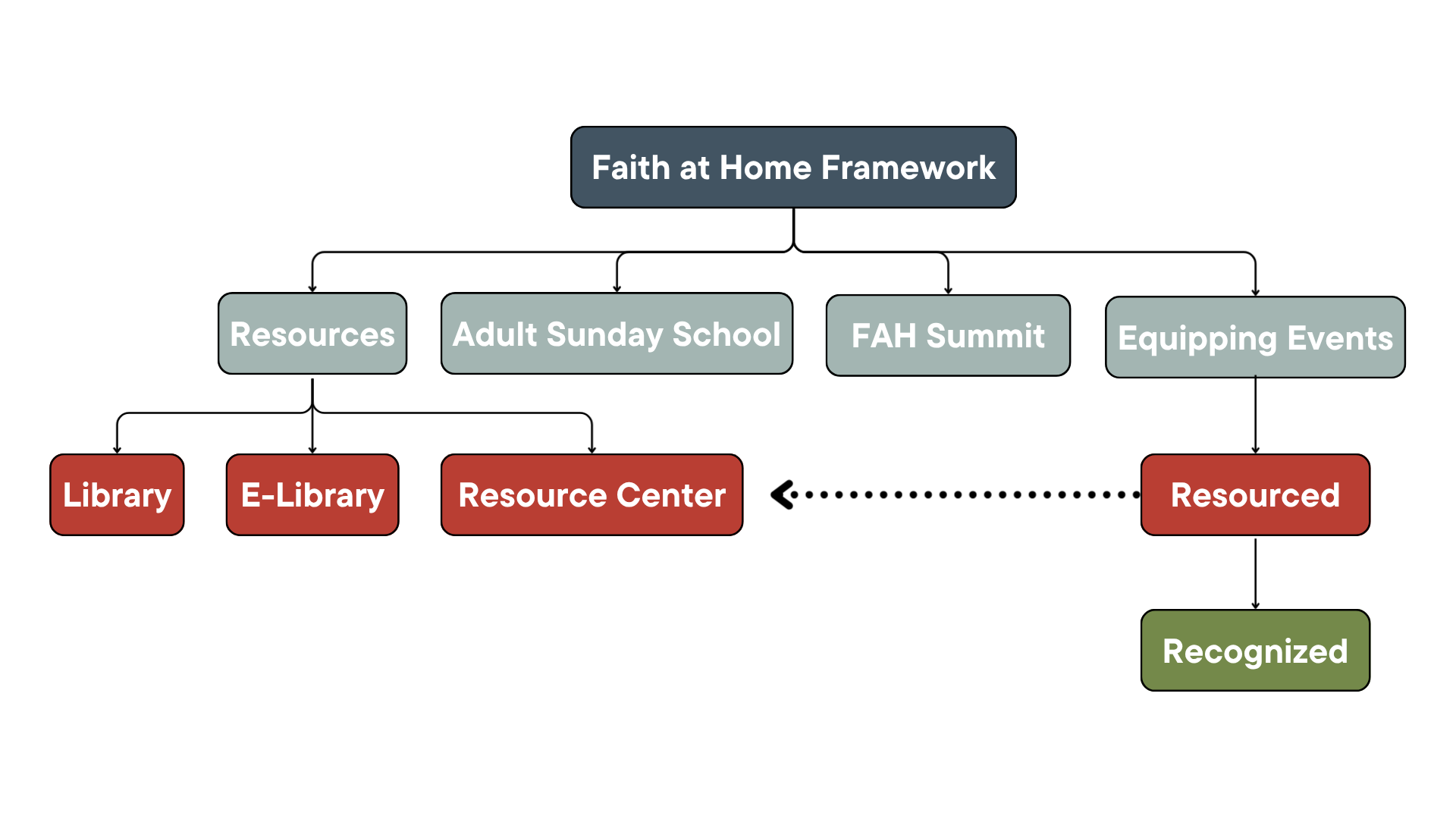 Faith at Home Framework

Resources

Adult Sunday School

FAH Summit

Equipping Events

Library

E-Library

Resource Center

Resourced

Recognized